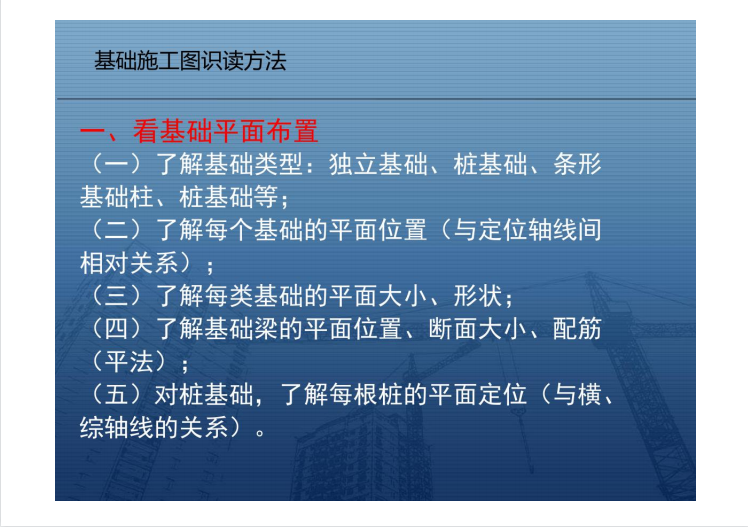 基础施工图识读方法

一、看基础平面布置

（一）了解基础类型：独立基础、桩基础、条形基础柱、桩基础等；

（二）了解每个基础的平面位置（与定位轴线间相对关系）；

（三）了解每类基础的平面大小、形状；

（四）了解基础梁的平面位置、断面大小、配筋（平法）；

（五）对桩基础，了解每根桩的平面定位（与横、综轴线的关系）。